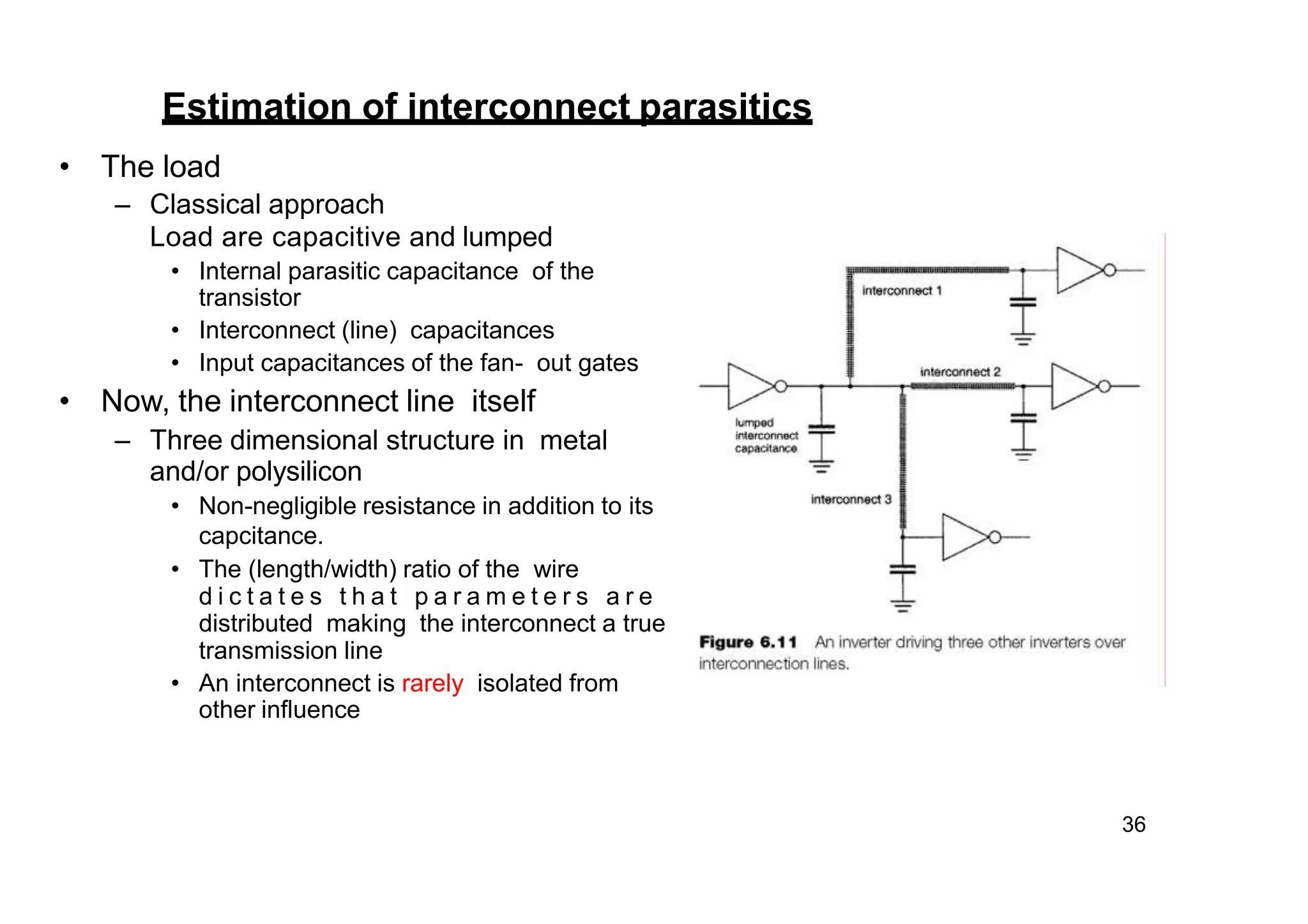 Estimation of interconnect parasitics

• The load
– Classical approach
Load are capacitive and lumped
• Internal parasitic capacitance of the transistor
• Interconnect (line) capacitances
• Input capacitances of the fan- out gates
• Now, the interconnect line itself
– Three dimensional structure in metal and/or polysilicon
• Non-negligible resistance in addition to its capcitance.
• The (length/width) ratio of the wire dictates that parameters are distributed making the interconnect a true transmission line
• An interconnect is rarely isolated from other influence

interconnect 1

interconnect 2

lumped interconnect capacitance

interconnect 3

Figure 6.11 An inverter driving three other inverters over interconnection lines.

36